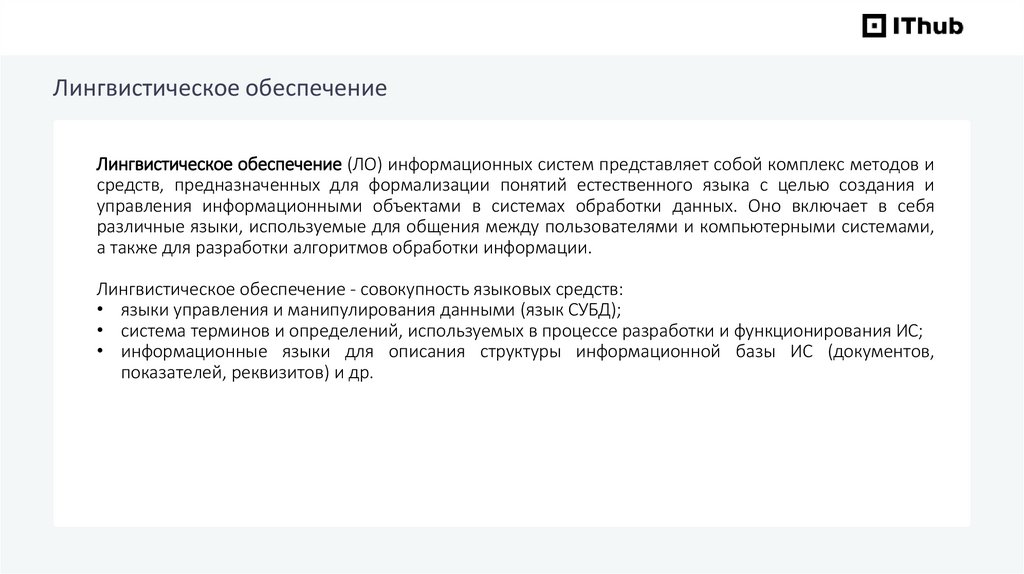 IThub

Лингвистическое обеспечение

Лингвистическое обеспечение (ЛО) информационных систем представляет собой комплекс методов и средств, предназначенных для формализации понятий естественного языка с целью создания и управления информационными объектами в системах обработки данных. Оно включает в себя различные языки, используемые для общения между пользователями и компьютерными системами, а также для разработки алгоритмов обработки информации.

Лингвистическое обеспечение - совокупность языковых средств:
• языки управления и манипулирования данными (язык СУБД);
• система терминов и определений, используемых в процессе разработки и функционирования ИС;
• информационные языки для описания структуры информационной базы ИС (документов, показателей, реквизитов) и др.